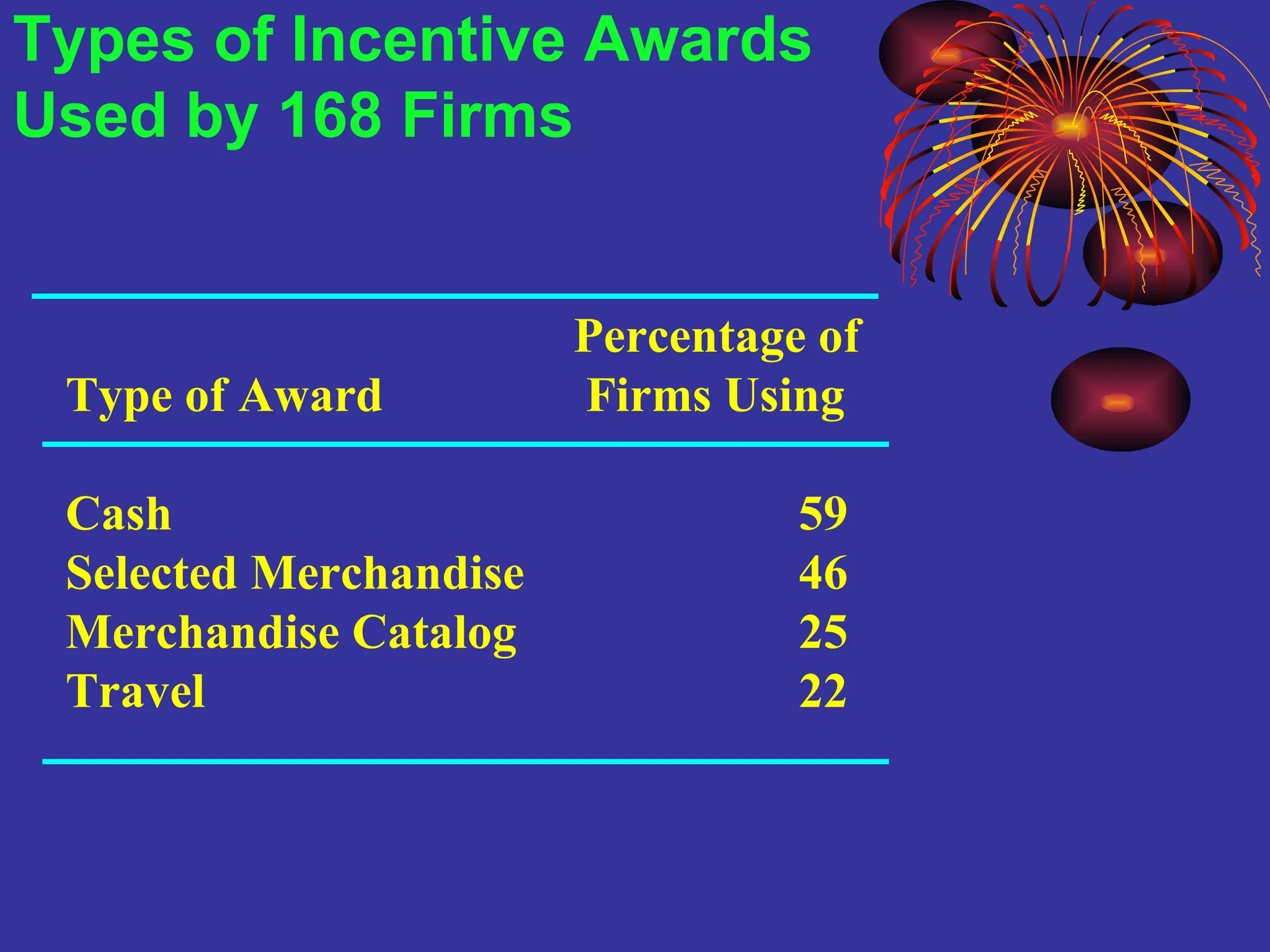 Types of Incentive Awards Used by 168 Firms

| Type of Award | Percentage of Firms Using |
|---|---|
| Cash | 59 |
| Selected Merchandise | 46 |
| Merchandise Catalog | 25 |
| Travel | 22 |